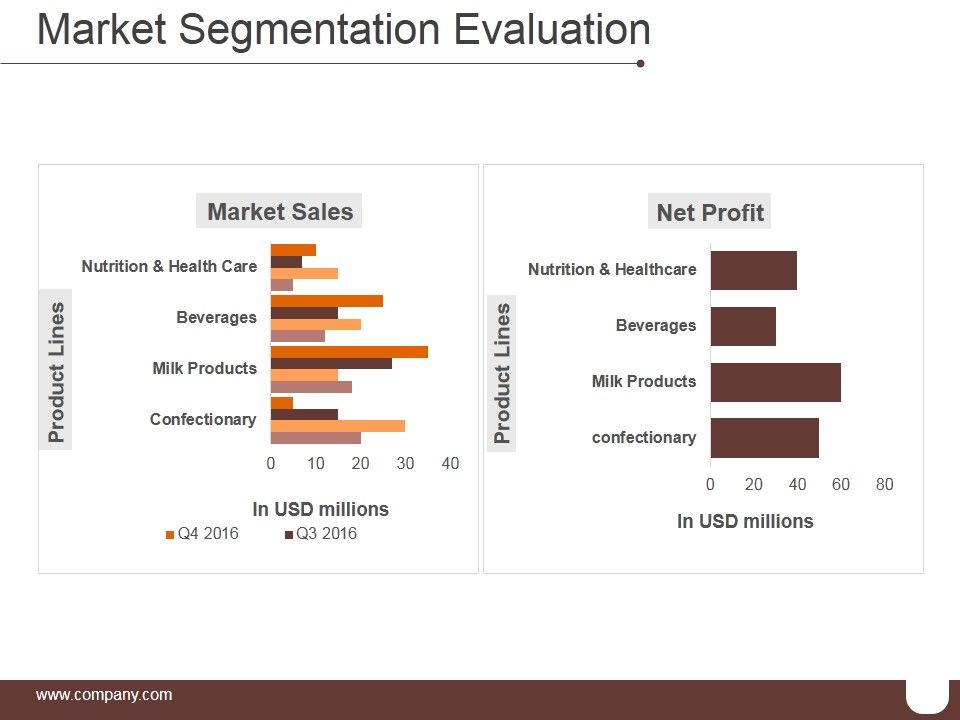 Market Segmentation Evaluation

Market Sales

Product Lines

Nutrition & Health Care
Beverages
Milk Products
Confectionary

0 10 20 30 40

In USD millions

Q4 2016 Q3 2016

Net Profit

Product Lines

Nutrition & Healthcare
Beverages
Milk Products
confectionary

0 20 40 60 80

In USD millions

www.company.com